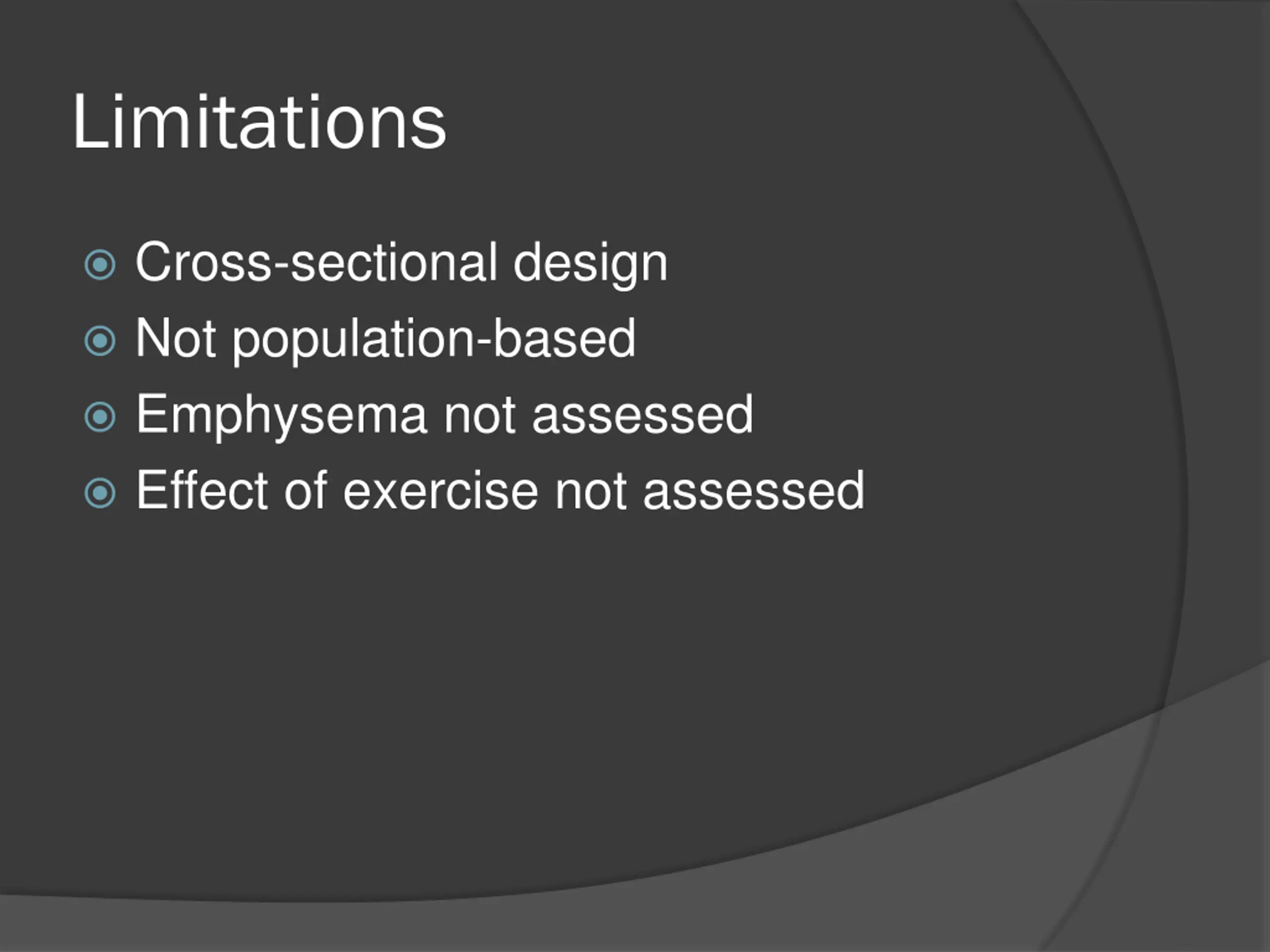 Limitations

Cross-sectional design
Not population-based
Emphysema not assessed
Effect of exercise not assessed